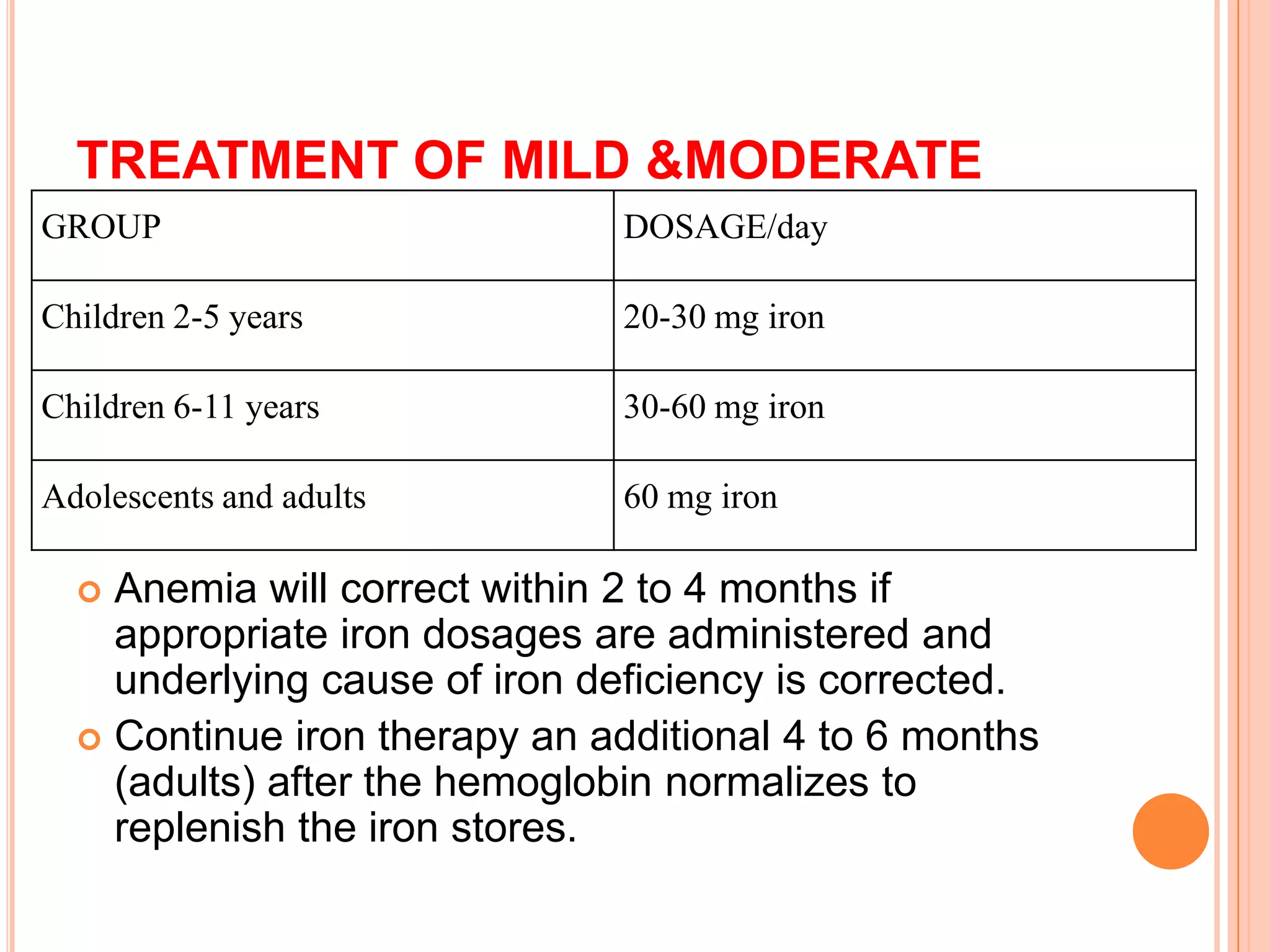 TREATMENT OF MILD &MODERATE

| GROUP | DOSAGE/day |
|---|---|
| Children 2-5 years | 20-30 mg iron |
| Children 6-11 years | 30-60 mg iron |
| Adolescents and adults | 60 mg iron |

Anemia will correct within 2 to 4 months if appropriate iron dosages are administered and underlying cause of iron deficiency is corrected.

Continue iron therapy an additional 4 to 6 months (adults) after the hemoglobin normalizes to replenish the iron stores.